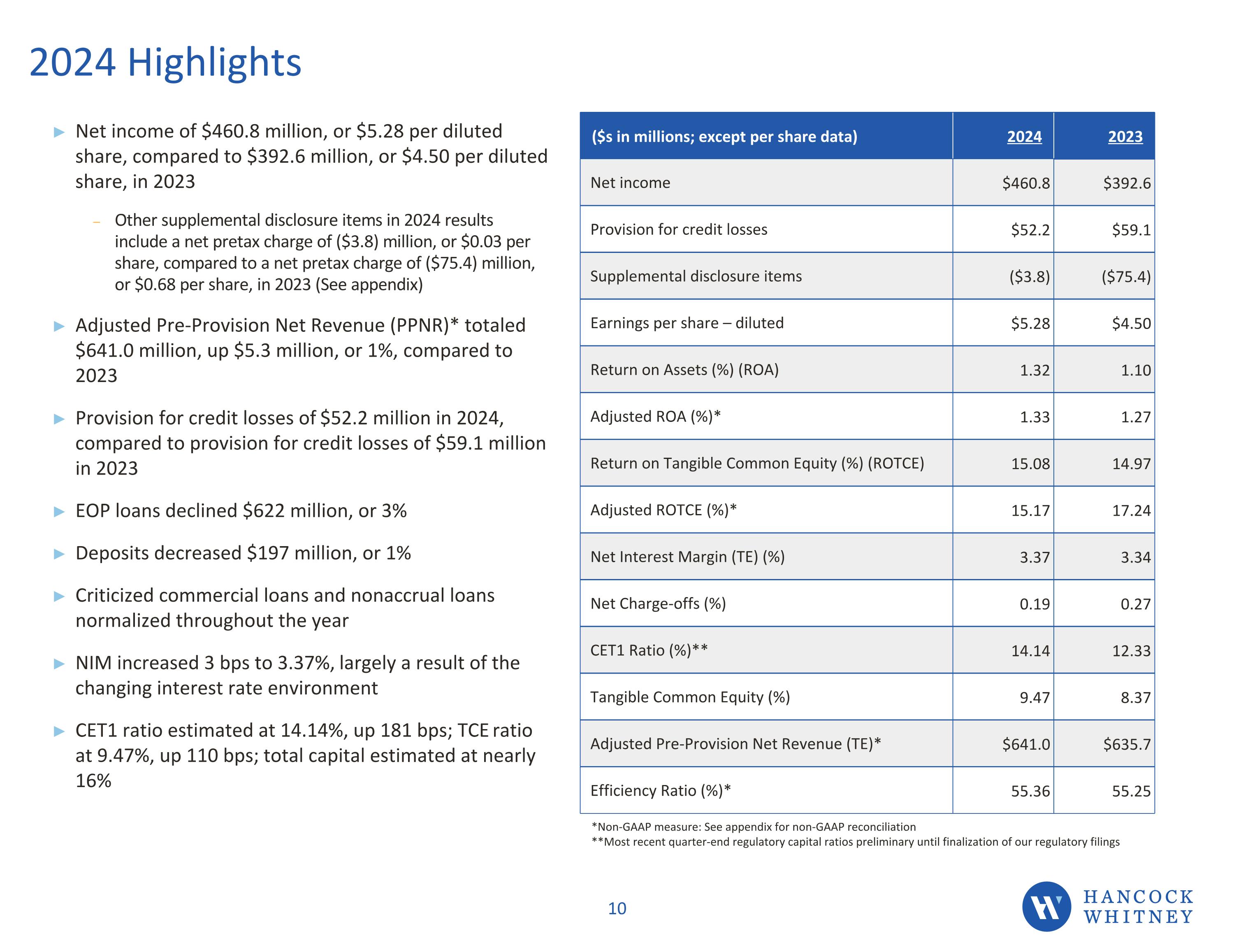 2024 Highlights

▶ Net income of \$460.8 million, or \$5.28 per diluted share, compared to \$392.6 million, or \$4.50 per diluted share, in 2023

– Other supplemental disclosure items in 2024 results include a net pretax charge of (\$3.8) million, or \$0.03 per share, compared to a net pretax charge of (\$75.4) million, or \$0.68 per share, in 2023 (See appendix)

▶ Adjusted Pre-Provision Net Revenue (PPNR)* totaled \$641.0 million, up \$5.3 million, or 1%, compared to 2023

▶ Provision for credit losses of \$52.2 million in 2024, compared to provision for credit losses of \$59.1 million in 2023

▶ EOP loans declined \$622 million, or 3%

▶ Deposits decreased \$197 million, or 1%

▶ Criticized commercial loans and nonaccrual loans normalized throughout the year

▶ NIM increased 3 bps to 3.37%, largely a result of the changing interest rate environment

▶ CET1 ratio estimated at 14.14%, up 181 bps; TCE ratio at 9.47%, up 110 bps; total capital estimated at nearly 16%

| (\$s in millions; except per share data) | 2024 | 2023 |
|---|---|---|
| Net income | \$460.8 | \$392.6 |
| Provision for credit losses | \$52.2 | \$59.1 |
| Supplemental disclosure items | (\$3.8) | (\$75.4) |
| Earnings per share – diluted | \$5.28 | \$4.50 |
| Return on Assets (%) (ROA) | 1.32 | 1.10 |
| Adjusted ROA (%)* | 1.33 | 1.27 |
| Return on Tangible Common Equity (%) (ROTCE) | 15.08 | 14.97 |
| Adjusted ROTCE (%)* | 15.17 | 17.24 |
| Net Interest Margin (TE) (%) | 3.37 | 3.34 |
| Net Charge-offs (%) | 0.19 | 0.27 |
| CET1 Ratio (%)** | 14.14 | 12.33 |
| Tangible Common Equity (%) | 9.47 | 8.37 |
| Adjusted Pre-Provision Net Revenue (TE)* | \$641.0 | \$635.7 |
| Efficiency Ratio (%)* | 55.36 | 55.25 |

*Non-GAAP measure: See appendix for non-GAAP reconciliation
**Most recent quarter-end regulatory capital ratios preliminary until finalization of our regulatory filings

10

HANCOCK WHITNEY